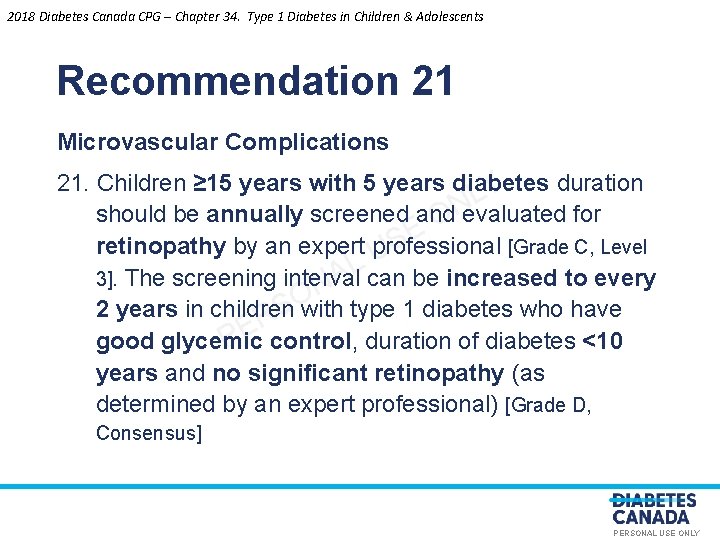 2018 Diabetes Canada CPG – Chapter 34. Type 1 Diabetes in Children & Adolescents

Recommendation 21

Microvascular Complications

21. Children ≥15 years with 5 years diabetes duration should be annually screened and evaluated for retinopathy by an expert professional [Grade C, Level 3]. The screening interval can be increased to every 2 years in children with type 1 diabetes who have good glycemic control, duration of diabetes <10 years and no significant retinopathy (as determined by an expert professional) [Grade D, Consensus]

PERSONAL USE ONLY

DIABETES CANADA
PERSONAL USE ONLY